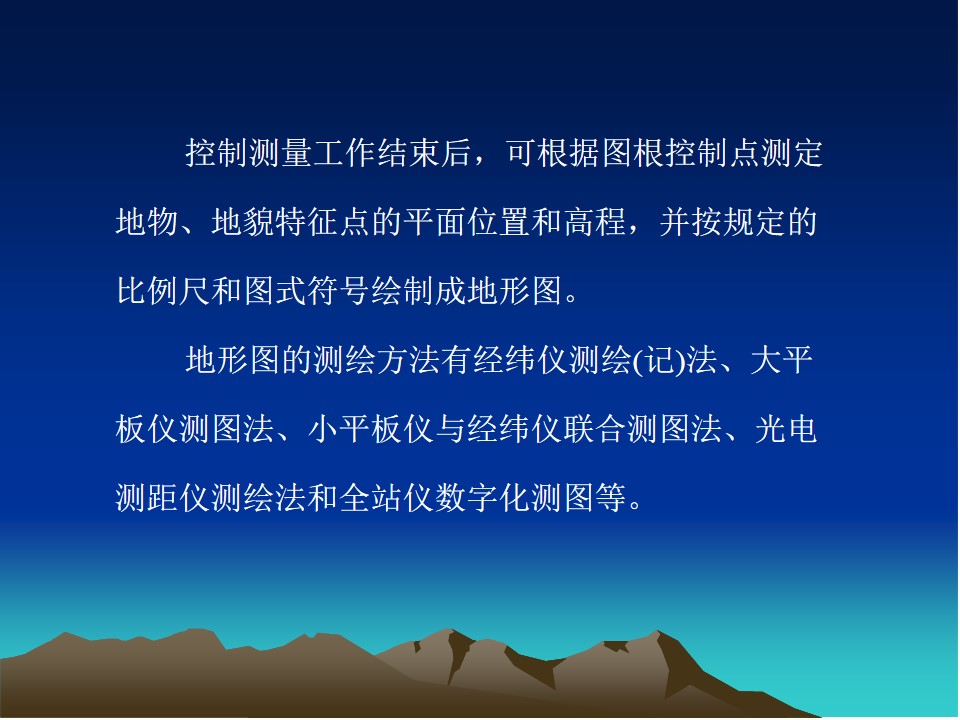 控制测量工作结束后，可根据图根控制点测定地物、地貌特征点的平面位置和高程，并按规定的比例尺和图式符号绘制成地形图。

地形图的测绘方法有经纬仪测绘(记)法、大平板仪测图法、小平板仪与经纬仪联合测图法、光电测距仪测绘法和全站仪数字化测图等。